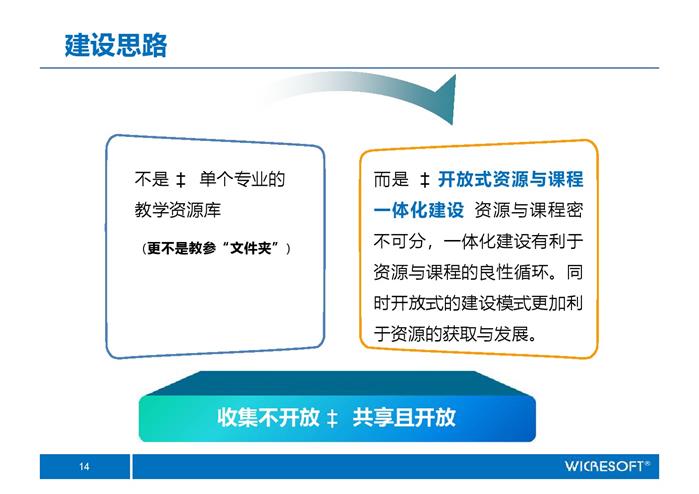 建设思路

不是 ‡ 单个专业的教学资源库

（更不是教参“文件夹”）

而是 ‡ 开放式资源与课程一体化建设 资源与课程密不可分，一体化建设有利于资源与课程的良性循环。同时开放式的建设模式更加利于资源的获取与发展。

收集不开放 ‡ 共享且开放

14

WICRESOFT®